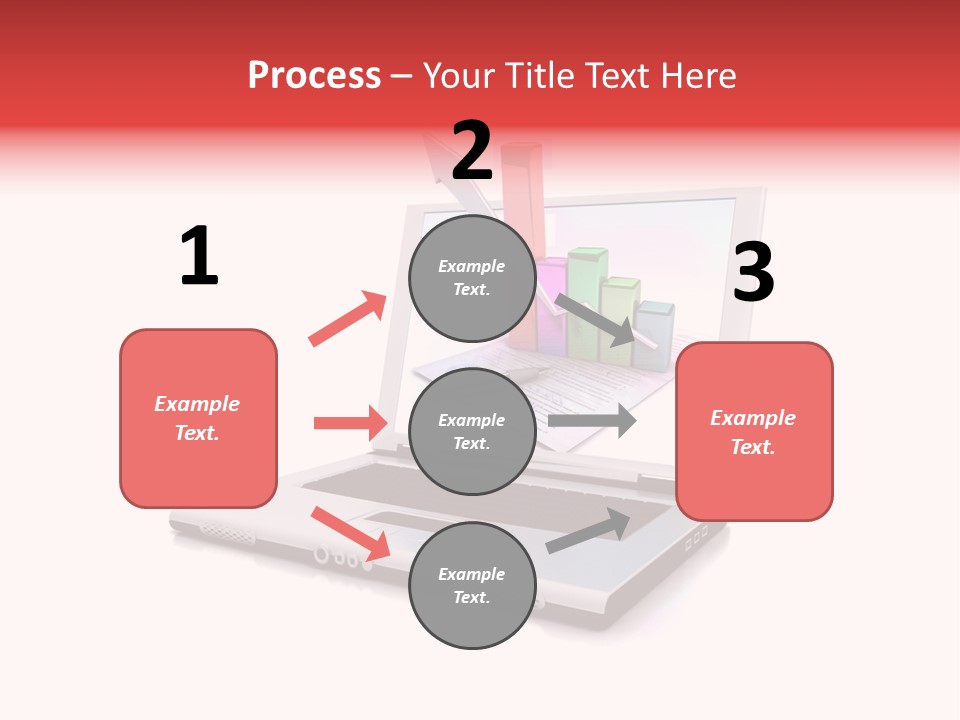 Process – Your Title Text Here

1

Example Text.

2

Example Text.

Example Text.

Example Text.

3

Example Text.